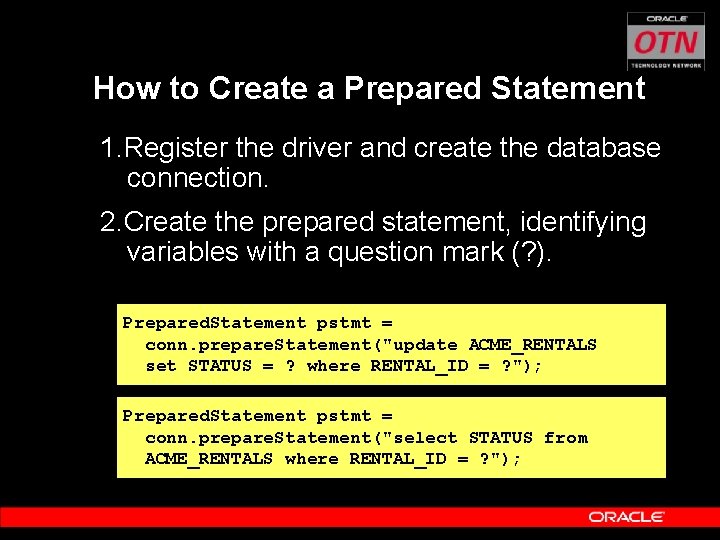 ORACLE
OTN
TECHNOLOGY NETWORK

How to Create a Prepared Statement

1. Register the driver and create the database connection.

2. Create the prepared statement, identifying variables with a question mark (?).

PreparedStatement pstmt =
  conn.prepareStatement("update ACME_RENTALS
  set STATUS = ? where RENTAL_ID = ?");

PreparedStatement pstmt =
  conn.prepareStatement("select STATUS from
  ACME_RENTALS where RENTAL_ID = ?");

ORACLE